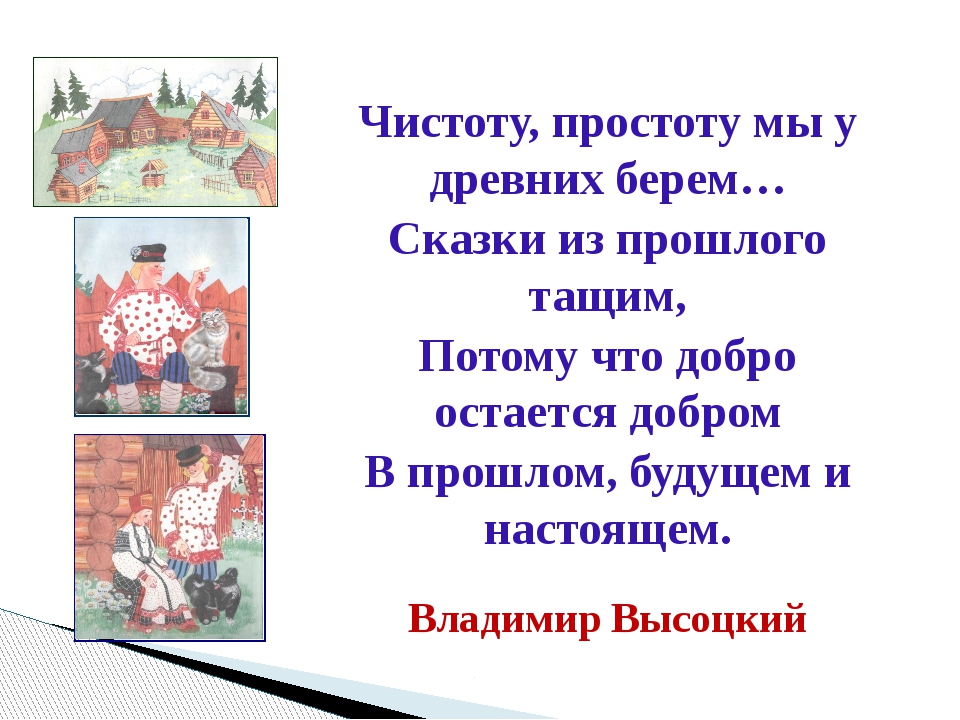 Чистоту, простоту мы у древних берем…
Сказки из прошлого тащим,
Потому что добро остается добром
В прошлом, будущем и настоящем.

Владимир Высоцкий